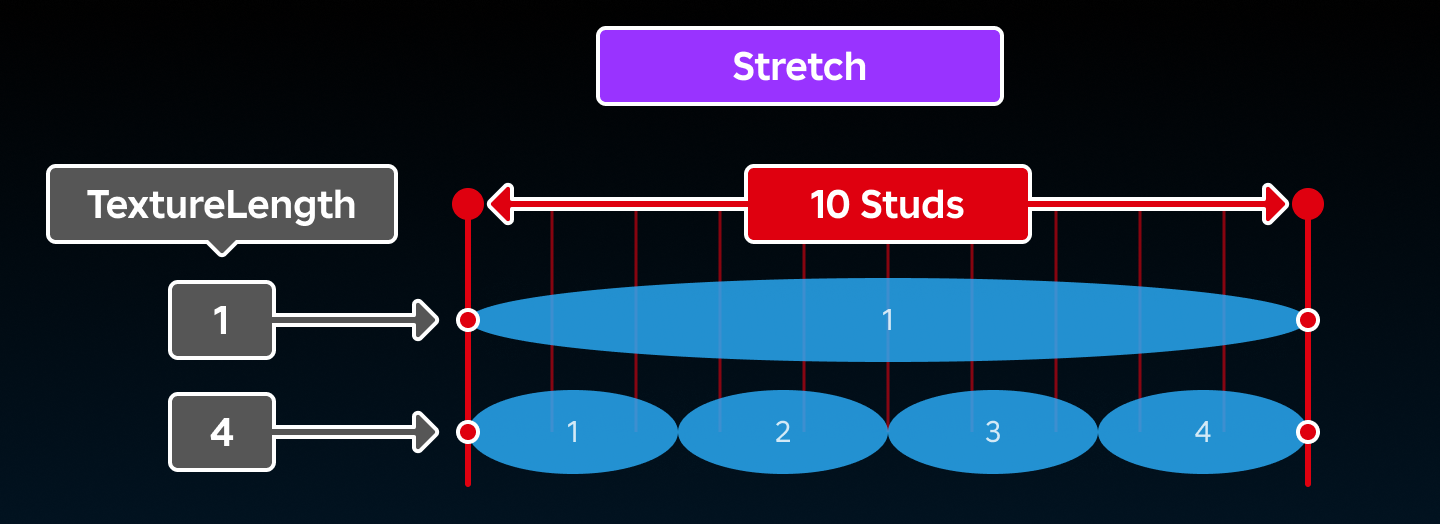 Stretch

TextureLength

10 Studs

1

1

4

1

2

3

4